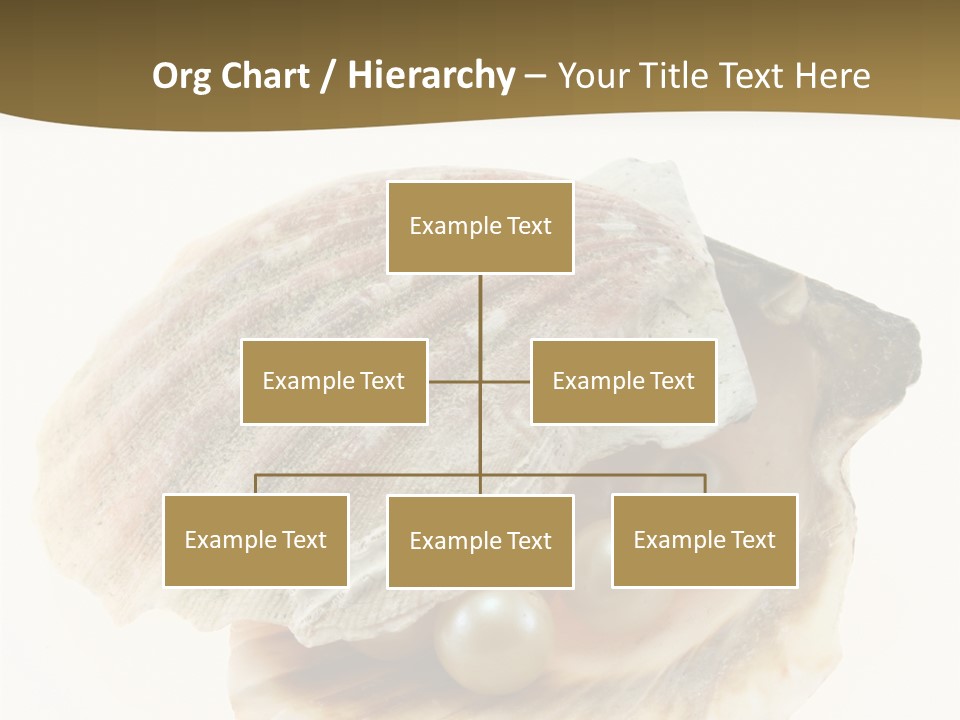 Org Chart / Hierarchy – Your Title Text Here

Example Text

Example Text

Example Text

Example Text

Example Text

Example Text